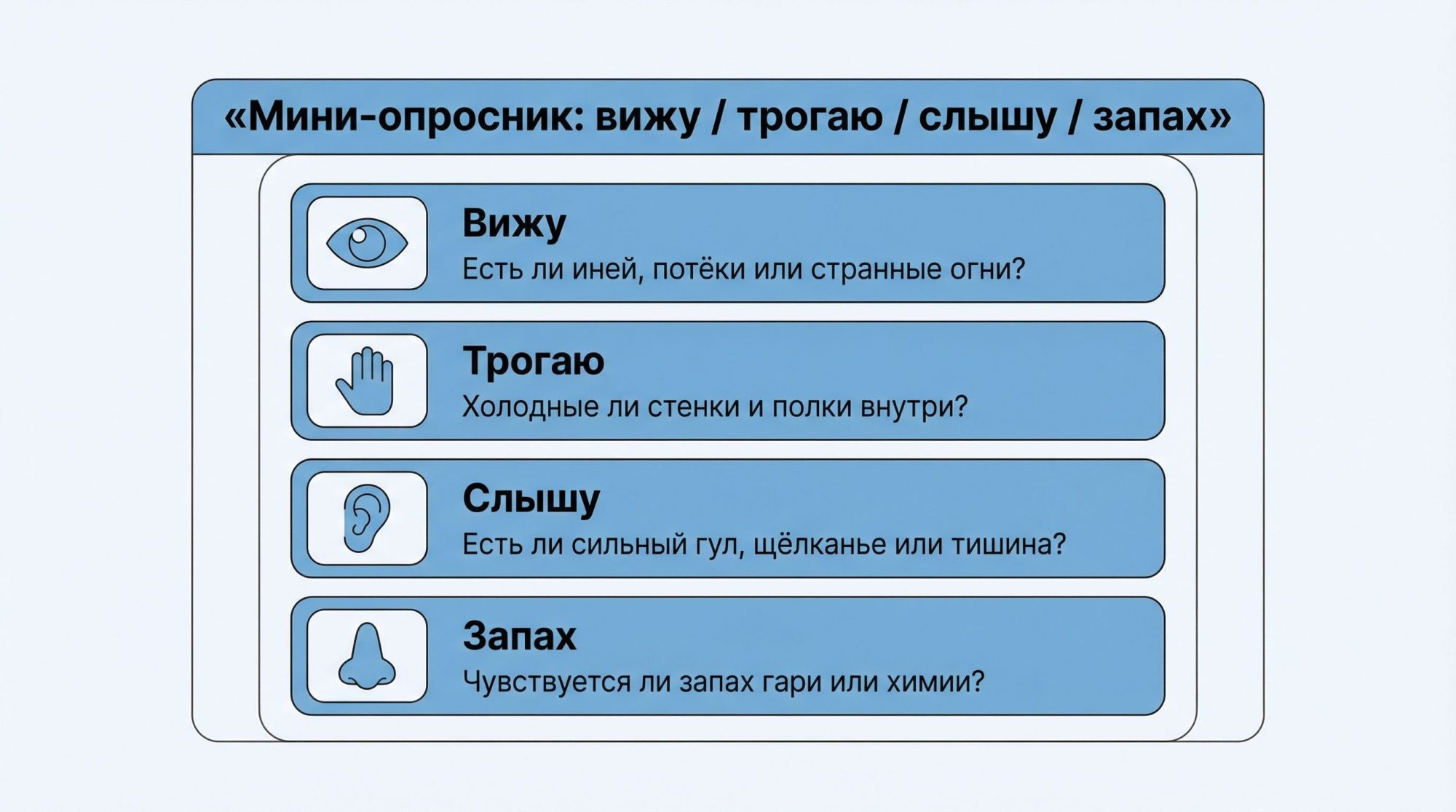 «Мини-опросник: вижу / трогаю / слышу / запах»

Вижу
Есть ли иней, потёки или странные огни?

Трогаю
Холодные ли стенки и полки внутри?

Слышу
Есть ли сильный гул, щёлканье или тишина?

Запах
Чувствуется ли запах гари или химии?